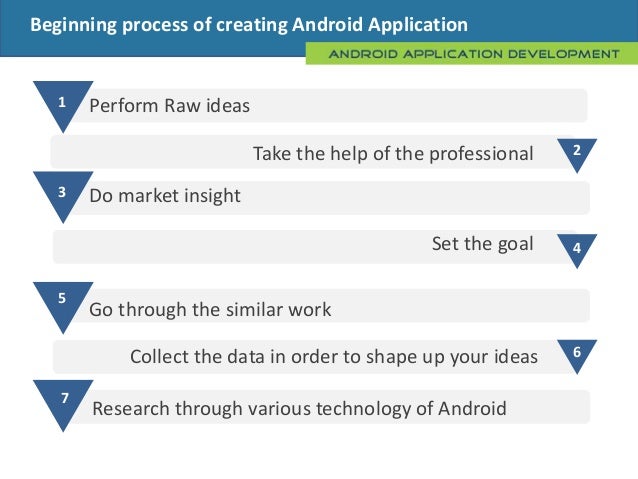 Beginning process of creating Android Application

ANDROID APPLICATION DEVELOPMENT

1 Perform Raw ideas

Take the help of the professional 2

3 Do market insight

Set the goal 4

5 Go through the similar work

Collect the data in order to shape up your ideas 6

7 Research through various technology of Android